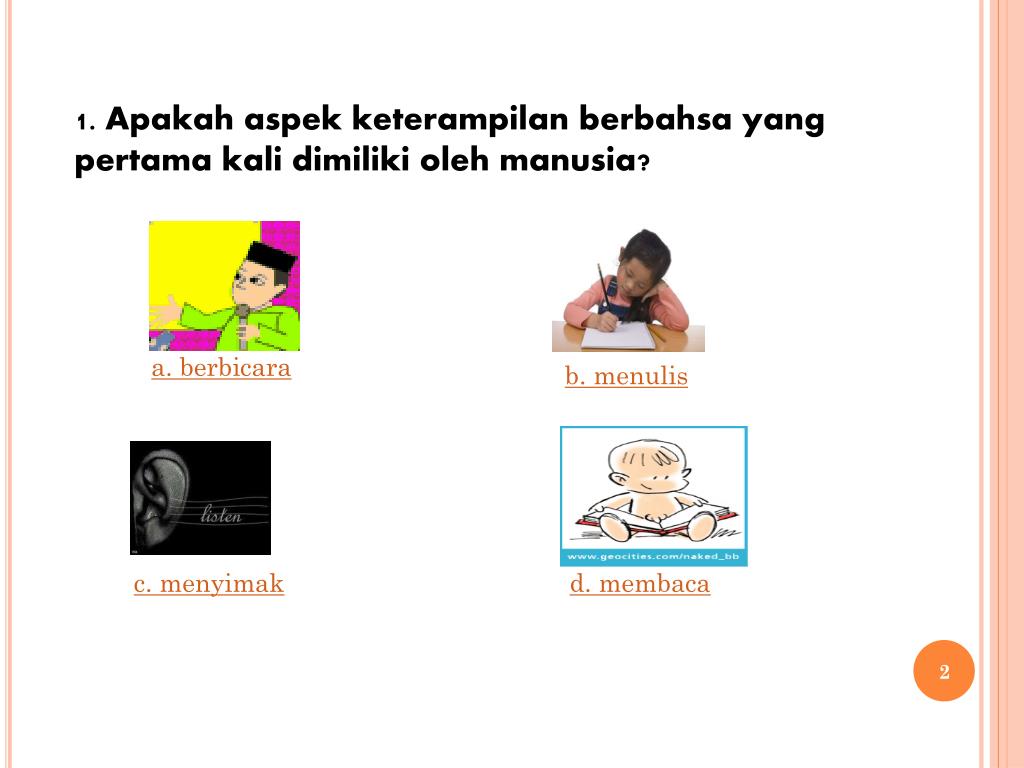 1. Apakah aspek keterampilan berbahsa yang pertama kali dimiliki oleh manusia?

a. berbicara

b. menulis

listen

c. menyimak

www.geocities.com/naked_bb

d. membaca

2